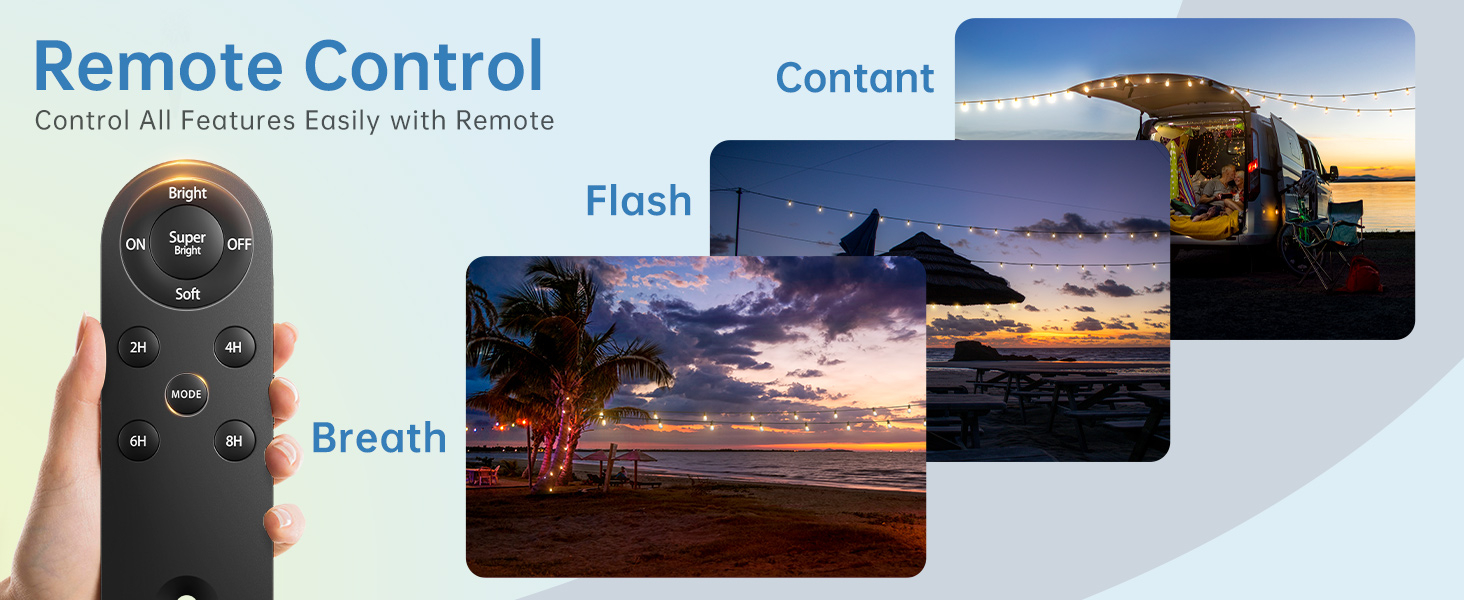 Remote Control
Control All Features Easily with Remote

Bright
ON
Super
Bright
OFF
Soft
2H
4H
MODE
6H
8H

Contant
Flash
Breath